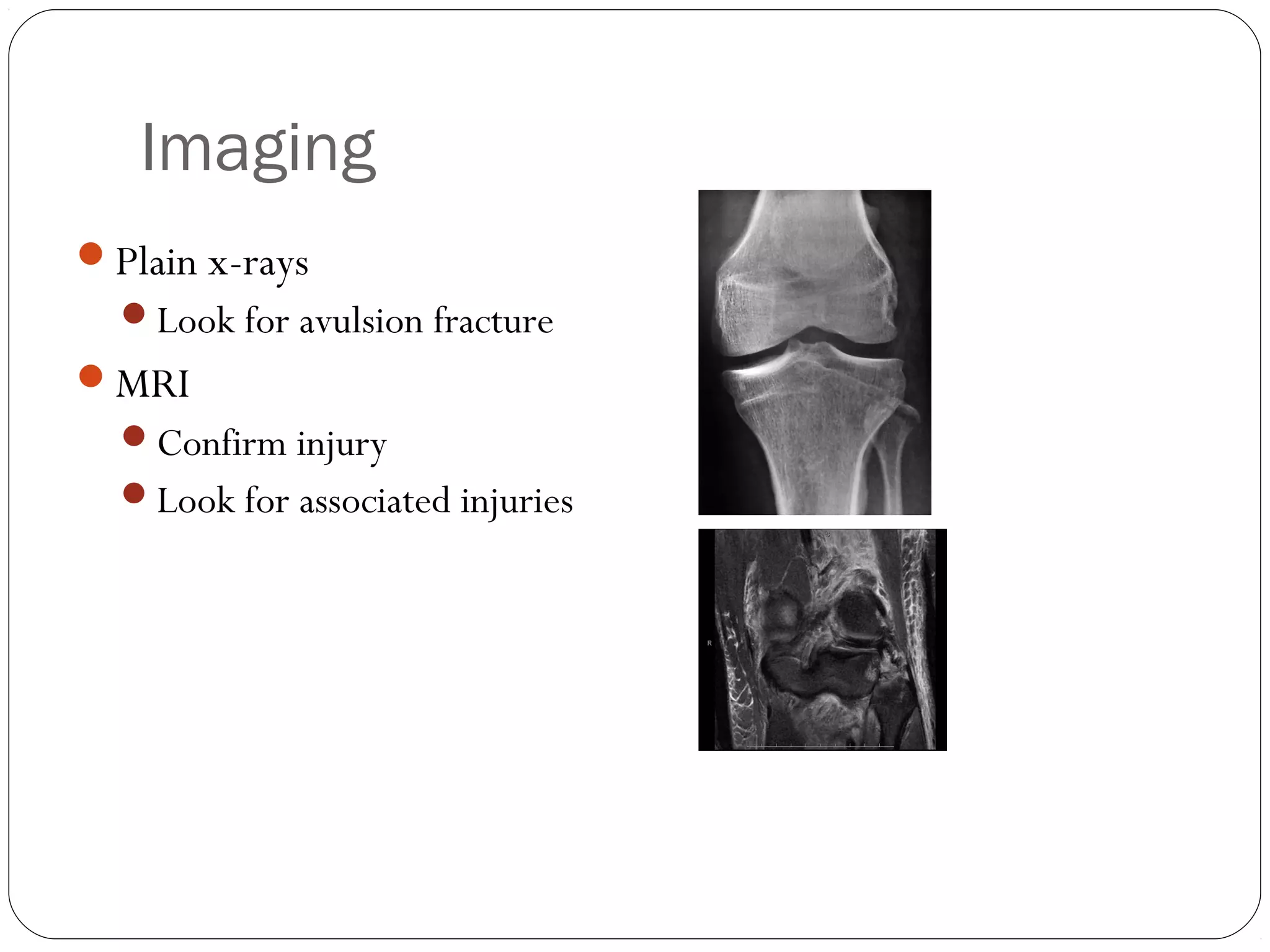 Imaging

Plain x-rays

Look for avulsion fracture

MRI

Confirm injury

Look for associated injuries

R